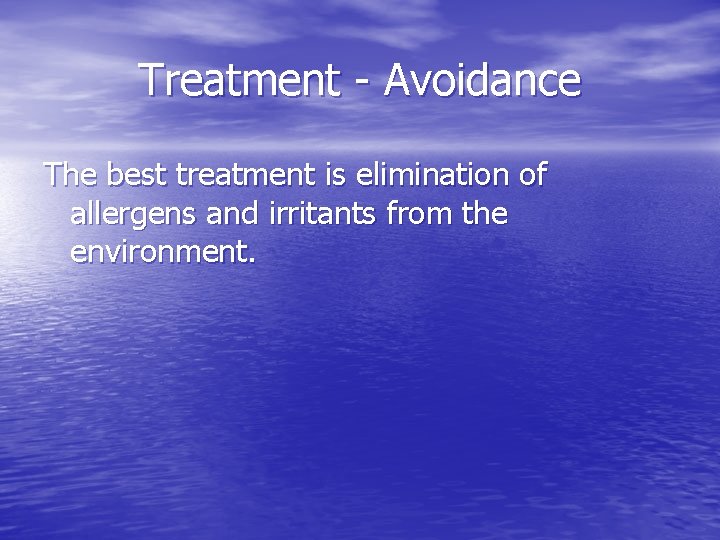 Treatment - Avoidance

The best treatment is elimination of allergens and irritants from the environment.